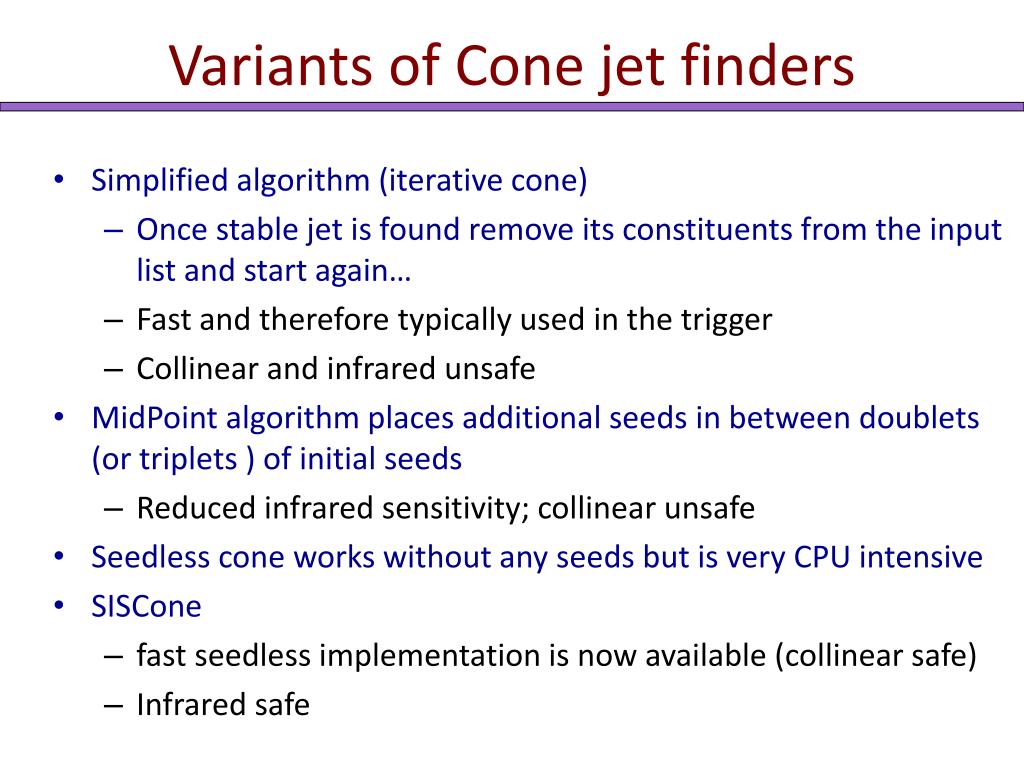 Variants of Cone jet finders

• Simplified algorithm (iterative cone)
– Once stable jet is found remove its constituents from the input list and start again…
– Fast and therefore typically used in the trigger
– Collinear and infrared unsafe
• MidPoint algorithm places additional seeds in between doublets (or triplets ) of initial seeds
– Reduced infrared sensitivity; collinear unsafe
• Seedless cone works without any seeds but is very CPU intensive
• SISCone
– fast seedless implementation is now available (collinear safe)
– Infrared safe